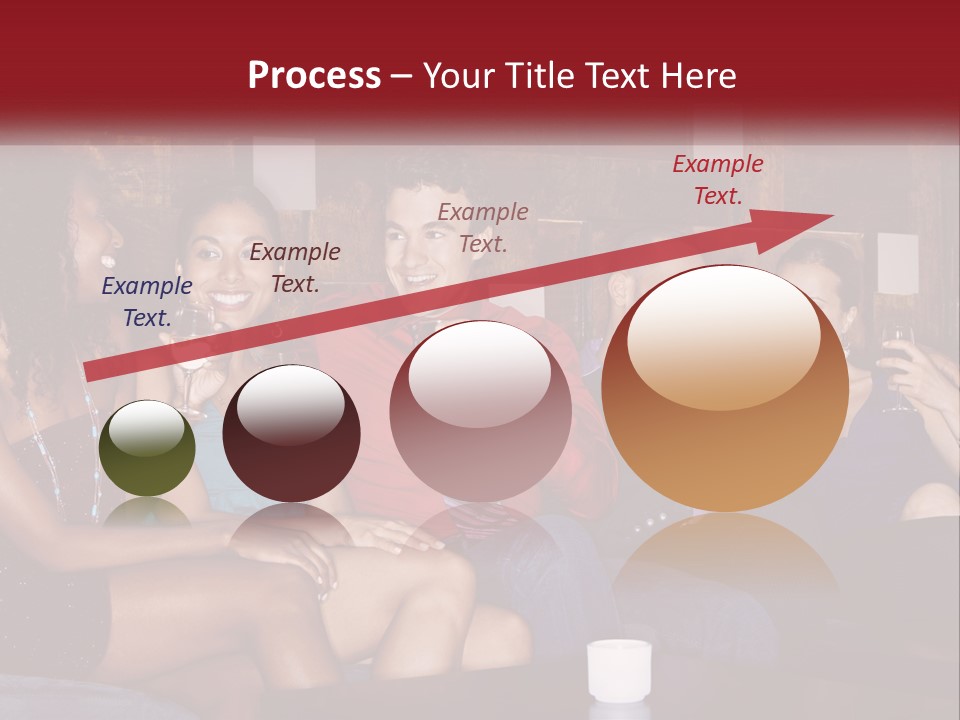 Process – Your Title Text Here

Example Text.

Example Text.

Example Text.

Example Text.